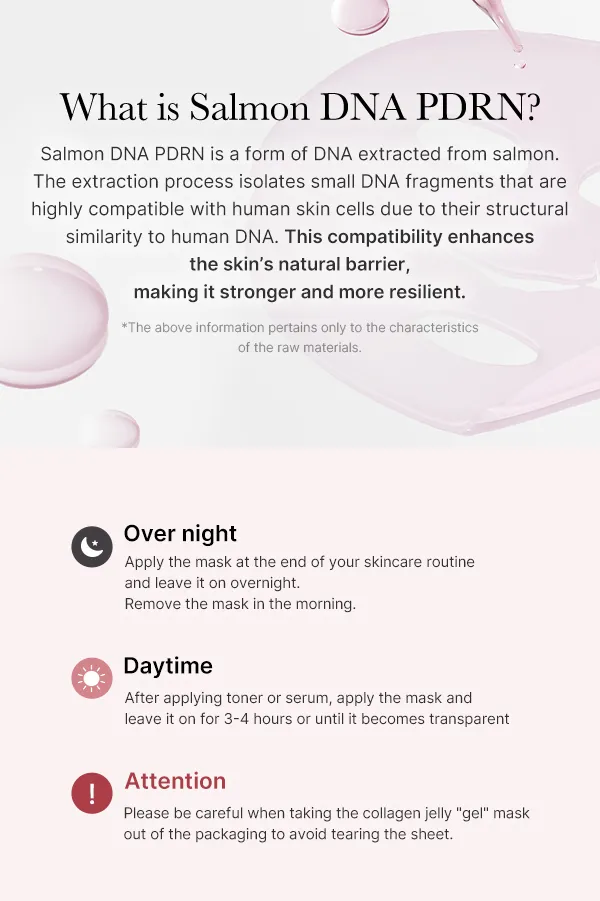 What is Salmon DNA PDRN?

Salmon DNA PDRN is a form of DNA extracted from salmon. The extraction process isolates small DNA fragments that are highly compatible with human skin cells due to their structural similarity to human DNA. This compatibility enhances the skin's natural barrier, making it stronger and more resilient.

*The above information pertains only to the characteristics of the raw materials.

Over night
Apply the mask at the end of your skincare routine and leave it on overnight.
Remove the mask in the morning.

Daytime
After applying toner or serum, apply the mask and leave it on for 3-4 hours or until it becomes transparent

Attention
Please be careful when taking the collagen jelly "gel" mask out of the packaging to avoid tearing the sheet.